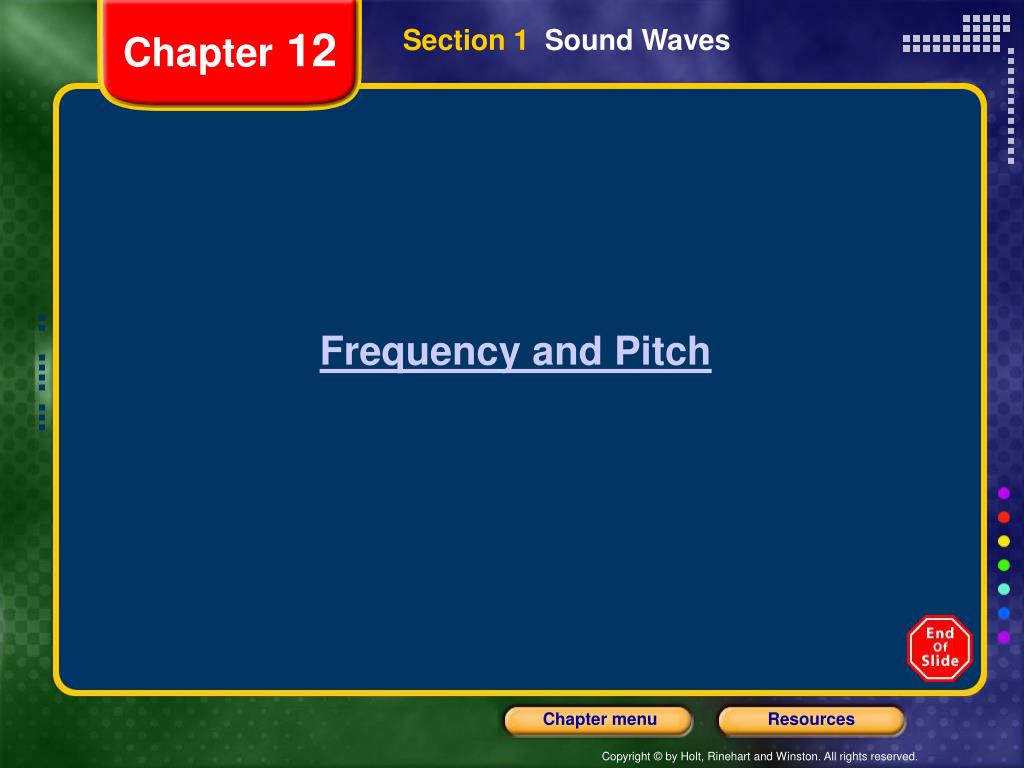 Chapter 12

Section 1 Sound Waves

Frequency and Pitch

End Of Slide

Chapter menu

Resources

Copyright © by Holt, Rinehart and Winston. All rights reserved.